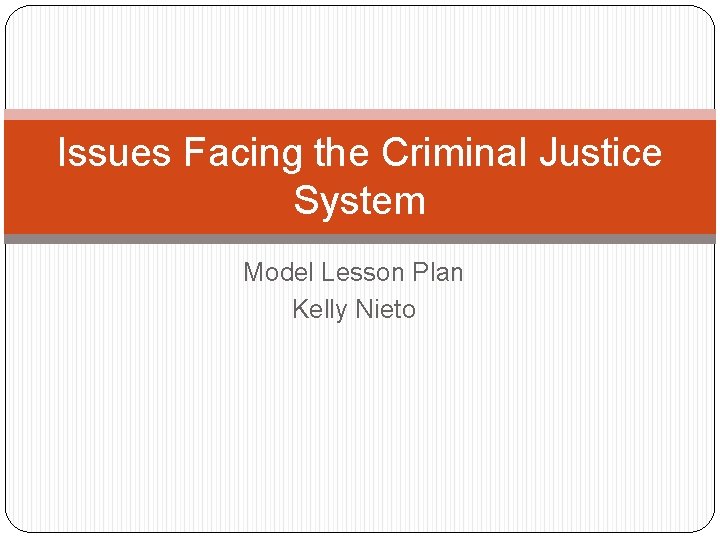 Issues Facing the Criminal Justice System

Model Lesson Plan
Kelly Nieto